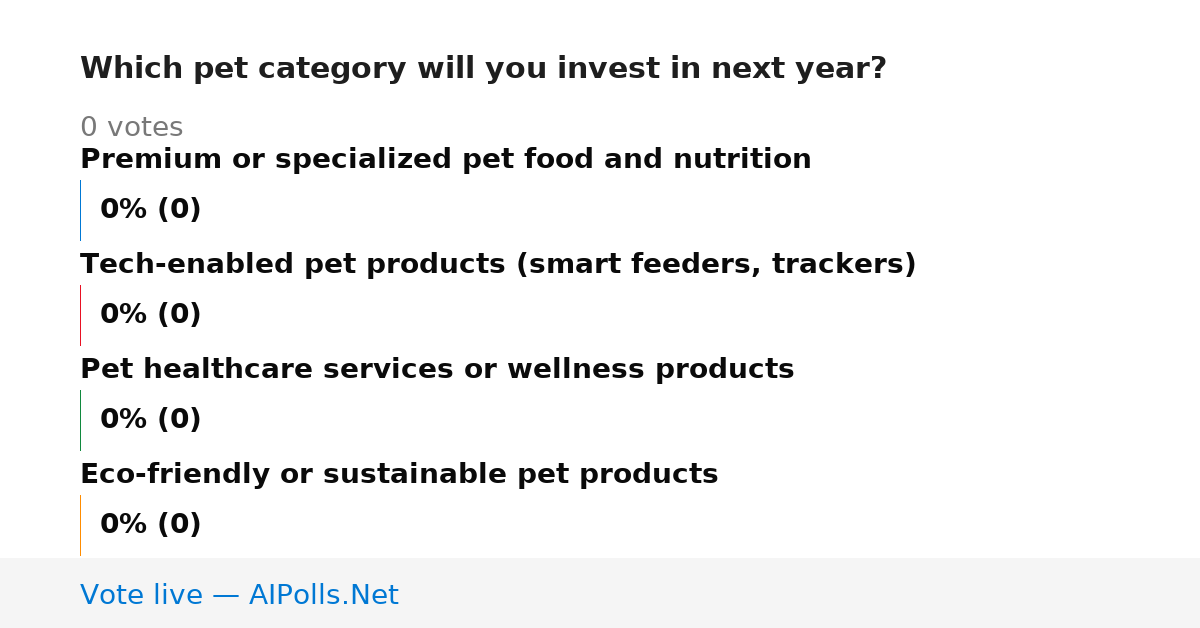 Which pet category will you invest in next year?

0 votes

Premium or specialized pet food and nutrition

0% (0)

Tech-enabled pet products (smart feeders, trackers)

0% (0)

Pet healthcare services or wellness products

0% (0)

Eco-friendly or sustainable pet products

0% (0)

Vote live — AIPolls.Net